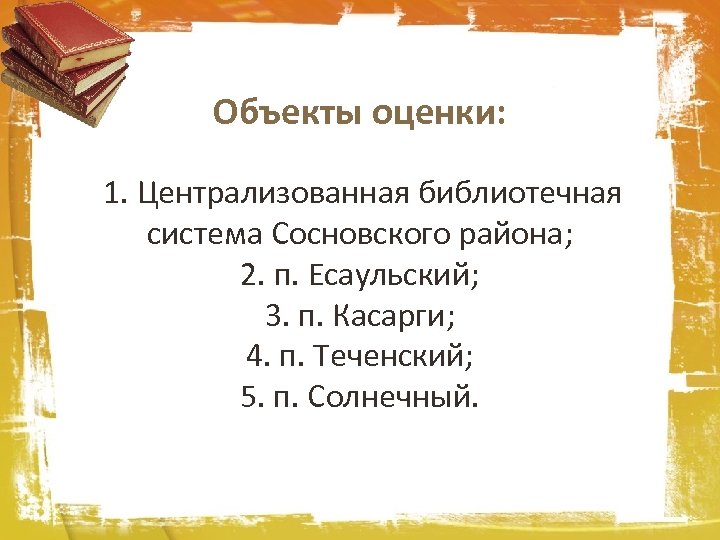 Объекты оценки:

1. Централизованная библиотечная система Сосновского района;
2. п. Есаульский;
3. п. Касарги;
4. п. Теченский;
5. п. Солнечный.